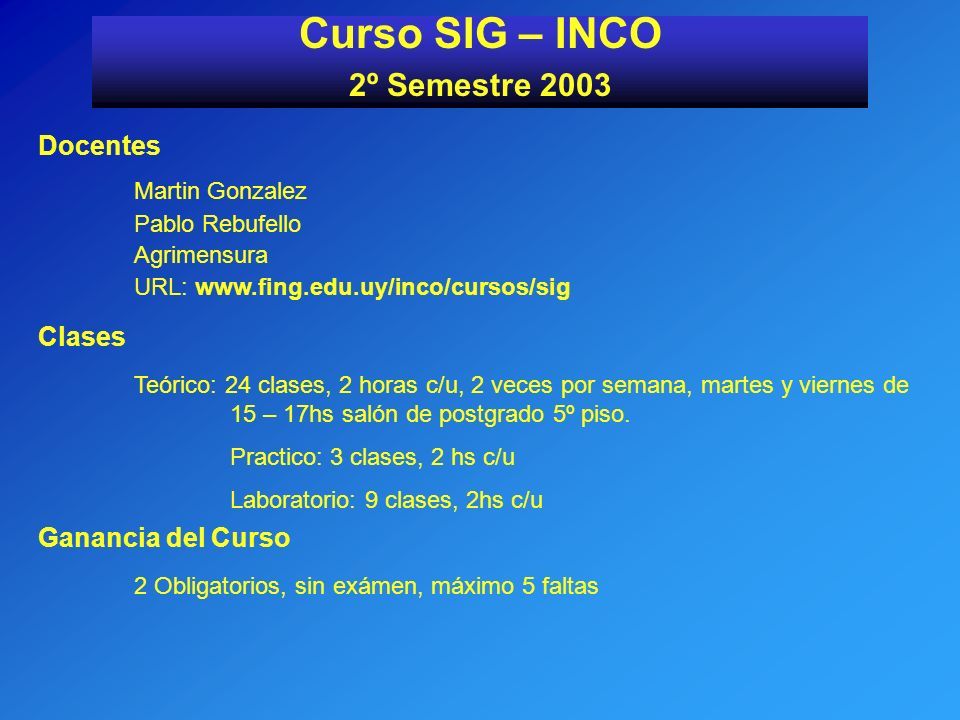 Curso SIG – INCO
2º Semestre 2003

Docentes

Martin Gonzalez
Pablo Rebufello
Agrimensura
URL: www.fing.edu.uy/inco/cursos/sig

Clases

Teórico: 24 clases, 2 horas c/u, 2 veces por semana, martes y viernes de 15 – 17hs salón de postgrado 5º piso.

Practico: 3 clases, 2 hs c/u

Laboratorio: 9 clases, 2hs c/u

Ganancia del Curso

2 Obligatorios, sin exámen, máximo 5 faltas